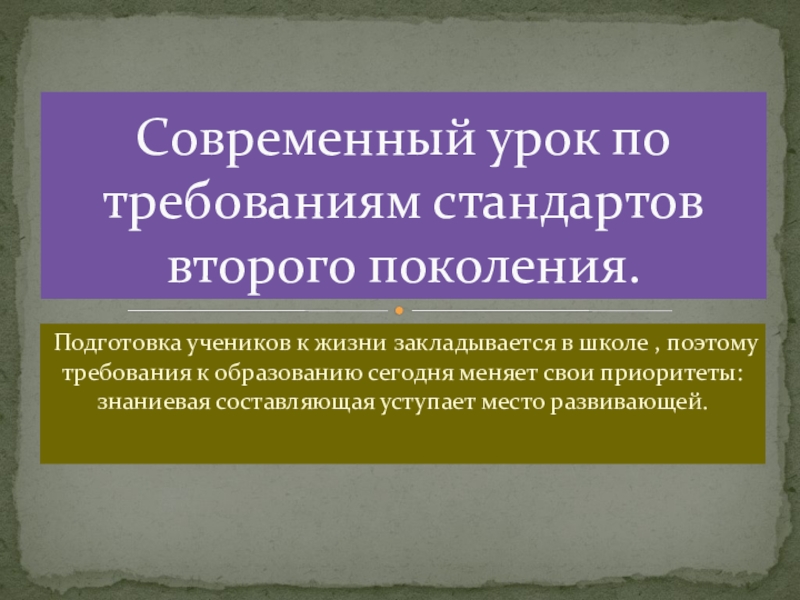 Современный урок по требованиям стандартов второго поколения.

Подготовка учеников к жизни закладывается в школе , поэтому требования к образованию сегодня меняет свои приоритеты: знаниевая составляющая уступает место развивающей.